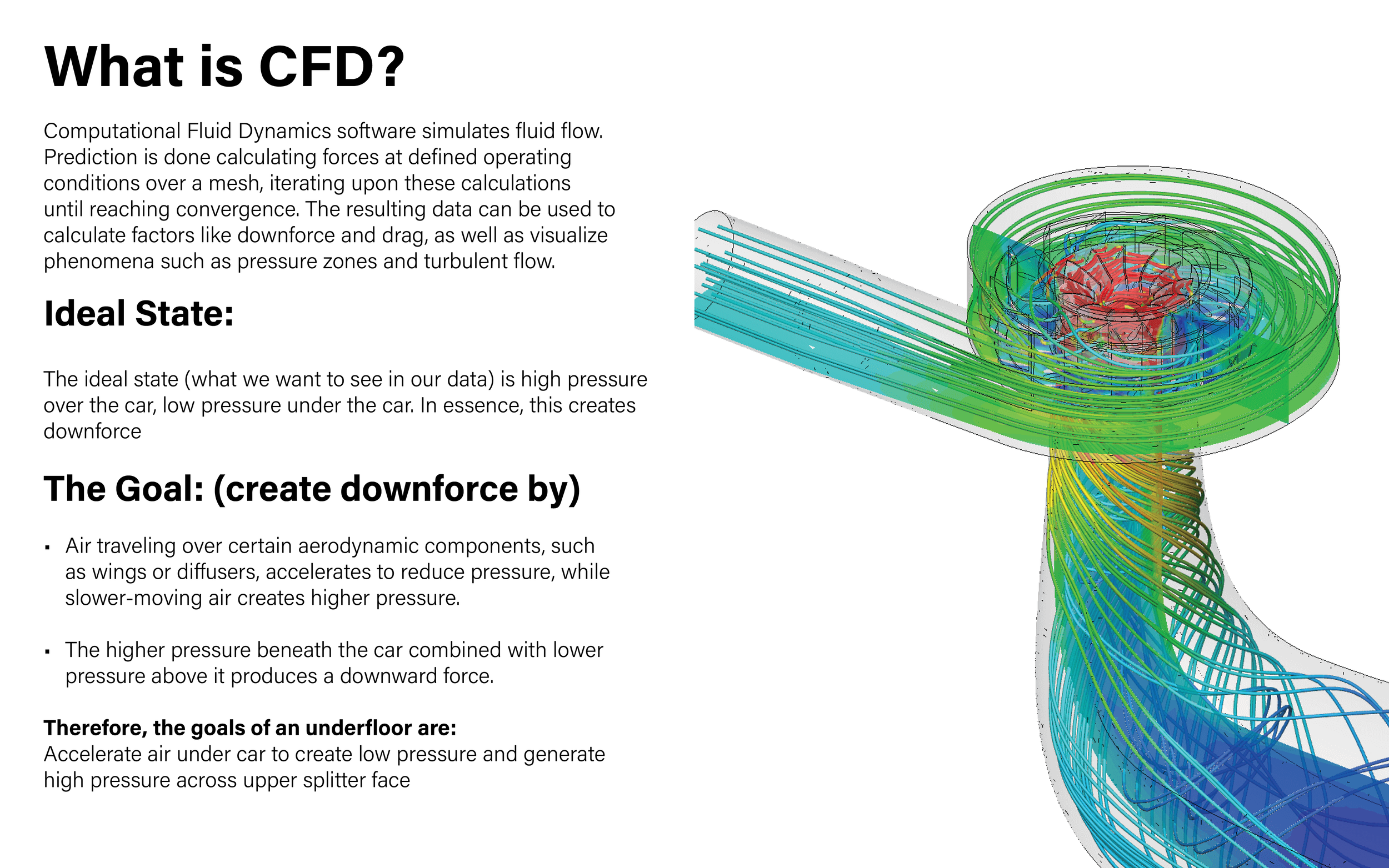 What is CFD?

Computational Fluid Dynamics software simulates fluid flow. Prediction is done calculating forces at defined operating conditions over a mesh, iterating upon these calculations until reaching convergence. The resulting data can be used to calculate factors like downforce and drag, as well as visualize phenomena such as pressure zones and turbulent flow.

Ideal State:

The ideal state (what we want to see in our data) is high pressure over the car, low pressure under the car. In essence, this creates downforce

The Goal: (create downforce by)

• Air traveling over certain aerodynamic components, such as wings or diffusers, accelerates to reduce pressure, while slower-moving air creates higher pressure.

• The higher pressure beneath the car combined with lower pressure above it produces a downward force.

Therefore, the goals of an underfloor are:
Accelerate air under car to create low pressure and generate high pressure across upper splitter face